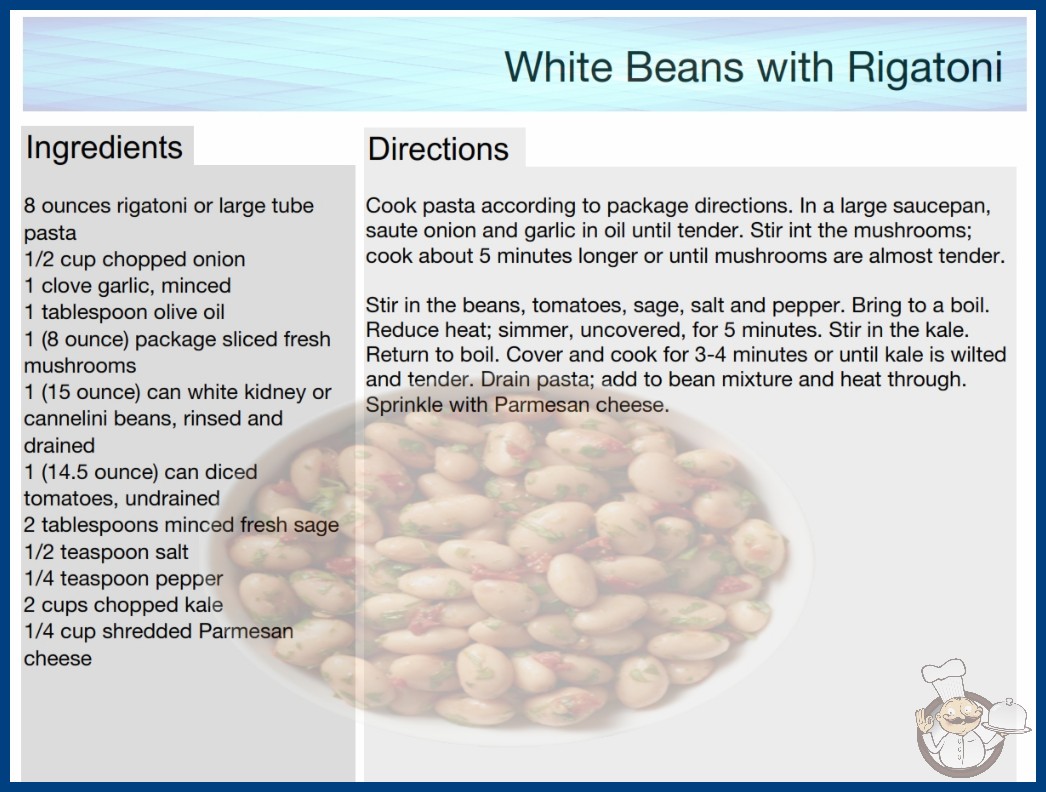 White Beans with Rigatoni

Ingredients

8 ounces rigatoni or large tube pasta
1/2 cup chopped onion
1 clove garlic, minced
1 tablespoon olive oil
1 (8 ounce) package sliced fresh mushrooms
1 (15 ounce) can white kidney or cannelini beans, rinsed and drained
1 (14.5 ounce) can diced tomatoes, undrained
2 tablespoons minced fresh sage
1/2 teaspoon salt
1/4 teaspoon pepper
2 cups chopped kale
1/4 cup shredded Parmesan cheese

Directions

Cook pasta according to package directions. In a large saucepan, saute onion and garlic in oil until tender. Stir int the mushrooms; cook about 5 minutes longer or until mushrooms are almost tender.

Stir in the beans, tomatoes, sage, salt and pepper. Bring to a boil. Reduce heat; simmer, uncovered, for 5 minutes. Stir in the kale. Return to boil. Cover and cook for 3-4 minutes or until kale is wilted and tender. Drain pasta; add to bean mixture and heat through. Sprinkle with Parmesan cheese.